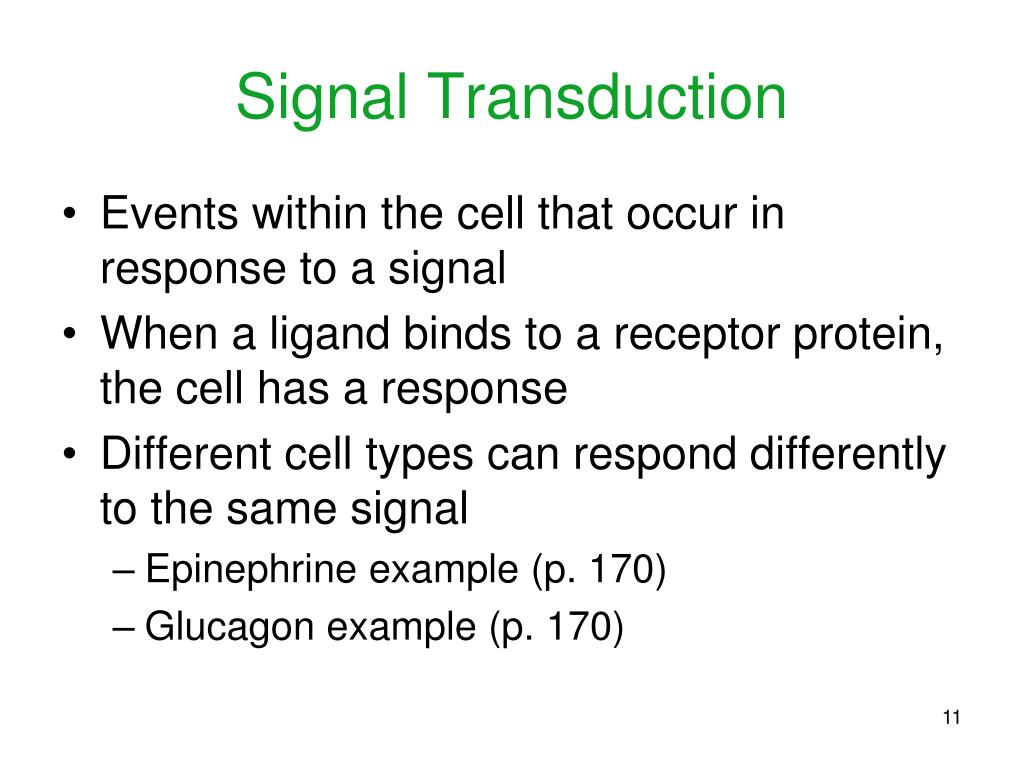 Signal Transduction

• Events within the cell that occur in response to a signal
• When a ligand binds to a receptor protein, the cell has a response
• Different cell types can respond differently to the same signal
– Epinephrine example (p. 170)
– Glucagon example (p. 170)

11